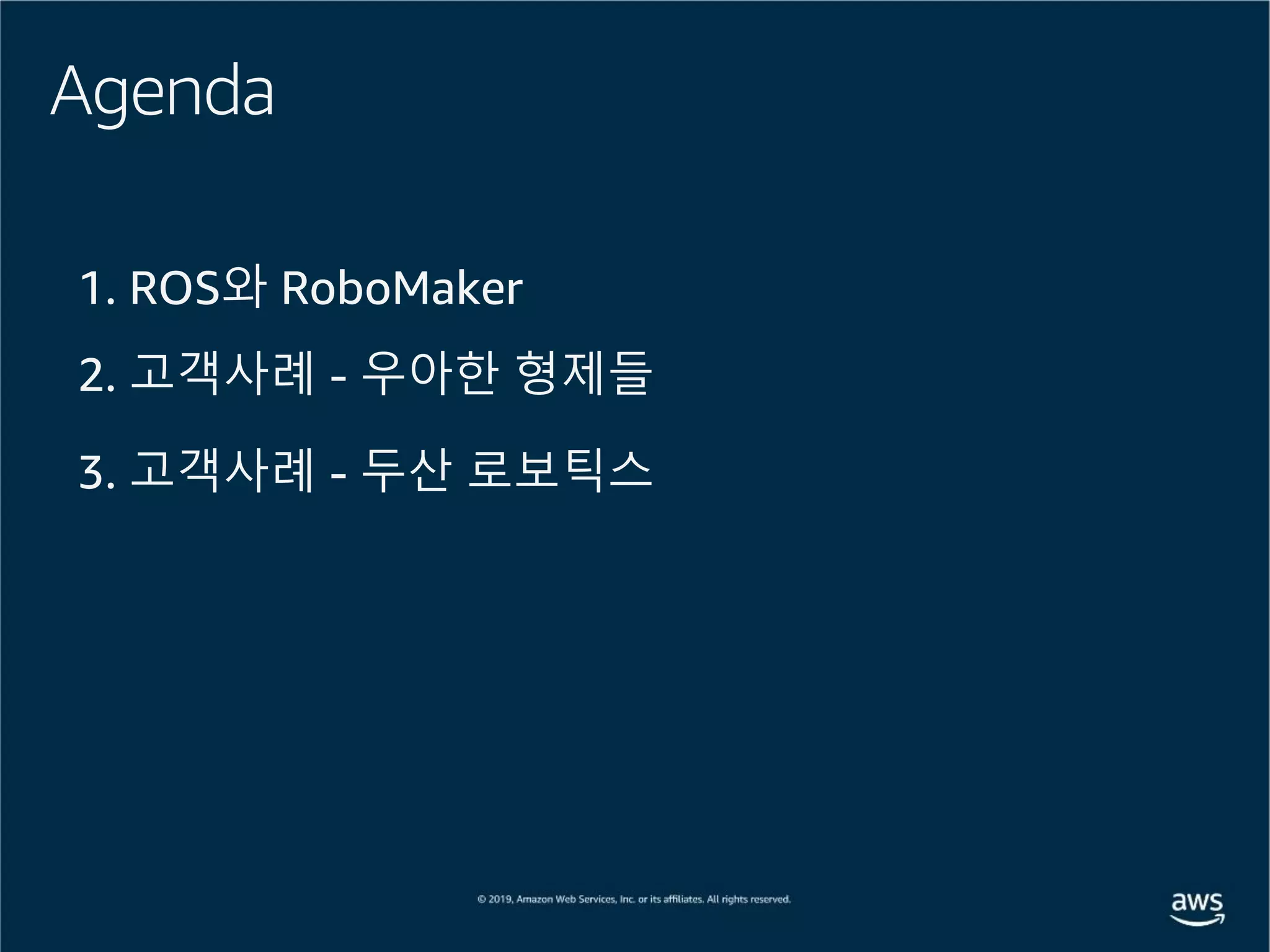 Agenda

1. ROS와 RoboMaker

2. 고객사례 - 우아한 형제들

3. 고객사례 - 두산 로보틱스

© 2019, Amazon Web Services, Inc. or its affiliates. All rights reserved.

aws